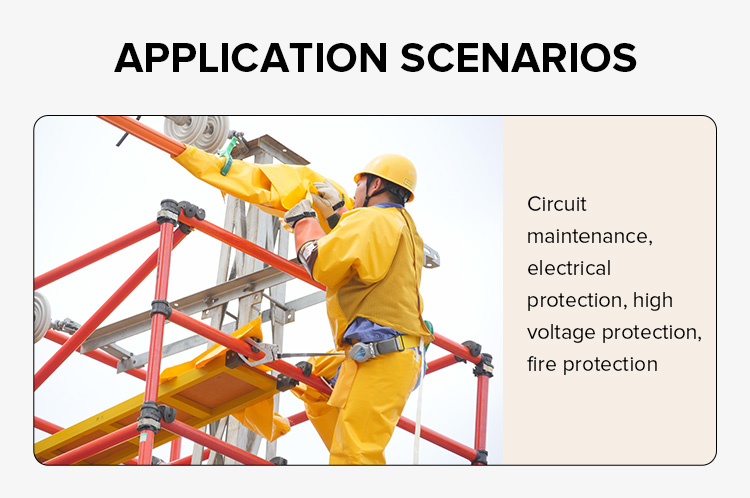 APPLICATION SCENARIOS

Circuit maintenance, electrical protection, high voltage protection, fire protection